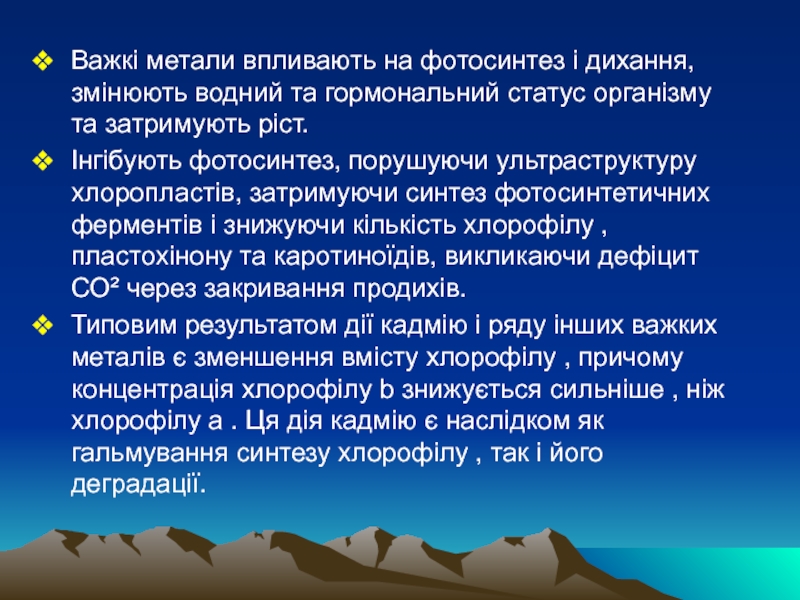 ❖ Важкі метали впливають на фотосинтез і дихання, змінюють водний та гормональний статус організму та затримують ріст.

❖ Інгібують фотосинтез, порушуючи ультраструктуру хлоропластів, затримуючи синтез фотосинтетичних ферментів і знижуючи кількість хлорофілу , пластохінону та каротиноїдів, викликаючи дефіцит $CO^2$ через закривання продихів.

❖ Типовим результатом дії кадмію і ряду інших важких металів є зменшення вмісту хлорофілу , причому концентрація хлорофілу b знижується сильніше , ніж хлорофілу a . Ця дія кадмію є наслідком як гальмування синтезу хлорофілу , так і його деградації.